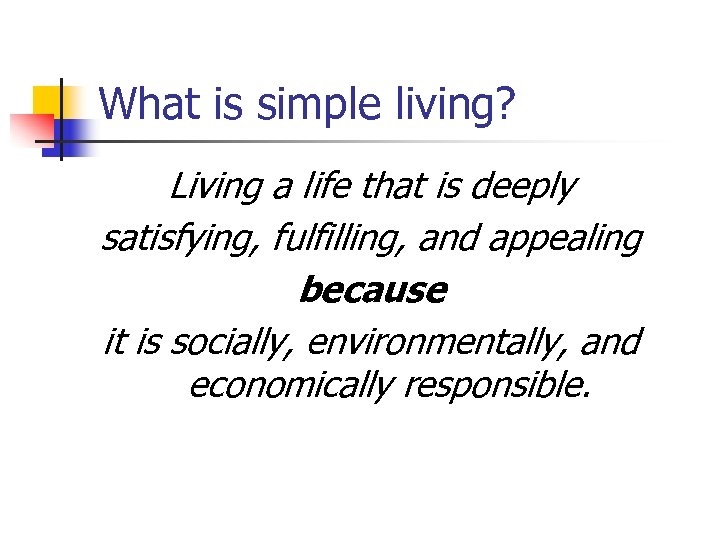 What is simple living?

Living a life that is deeply satisfying, fulfilling, and appealing

because

it is socially, environmentally, and economically responsible.